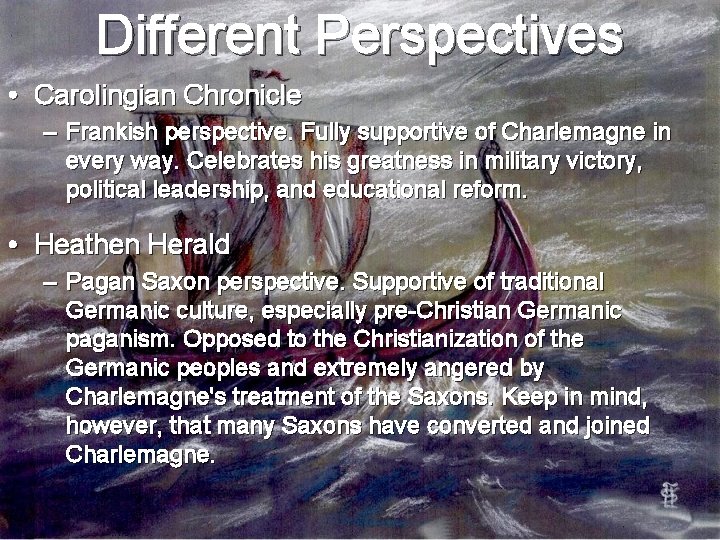 Different Perspectives

• Carolingian Chronicle

– Frankish perspective. Fully supportive of Charlemagne in every way. Celebrates his greatness in military victory, political leadership, and educational reform.

• Heathen Herald

– Pagan Saxon perspective. Supportive of traditional Germanic culture, especially pre-Christian Germanic paganism. Opposed to the Christianization of the Germanic peoples and extremely angered by Charlemagne's treatment of the Saxons. Keep in mind, however, that many Saxons have converted and joined Charlemagne.